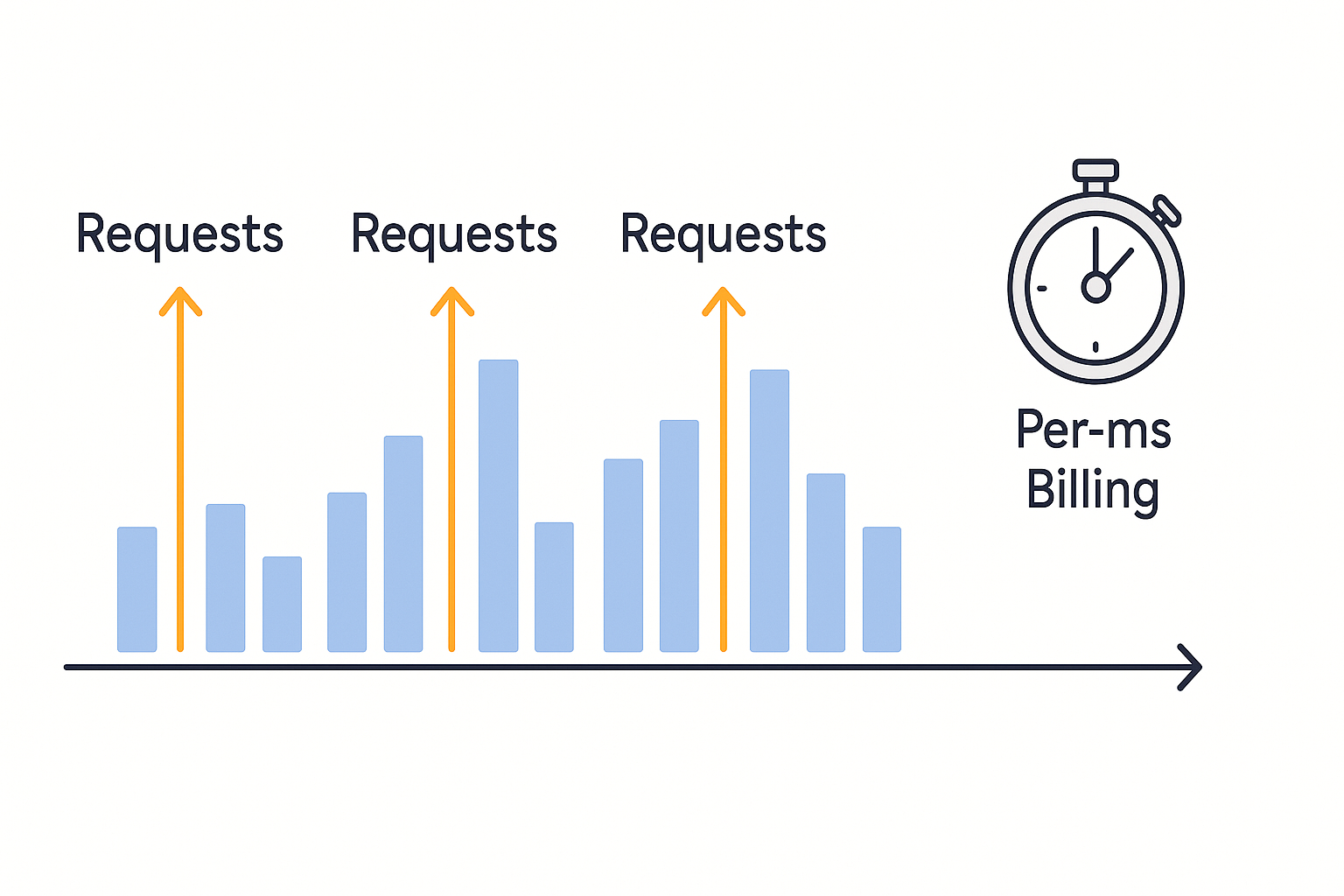 Requests Requests Requests

Per-ms Billing